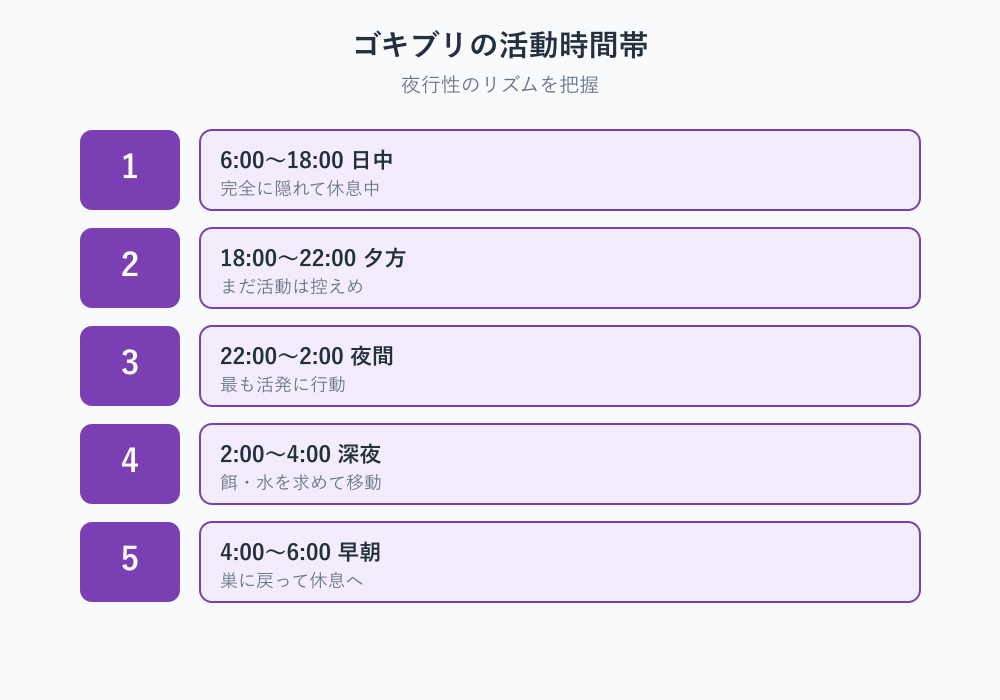 ゴキブリの活動時間帯

夜行性のリズムを把握

1

6:00〜18:00 日中

完全に隠れて休息中

2

18:00〜22:00 夕方

まだ活動は控えめ

3

22:00〜2:00 夜間

最も活発に行動

4

2:00〜4:00 深夜

餌・水を求めて移動

5

4:00〜6:00 早朝

巣に戻って休息へ